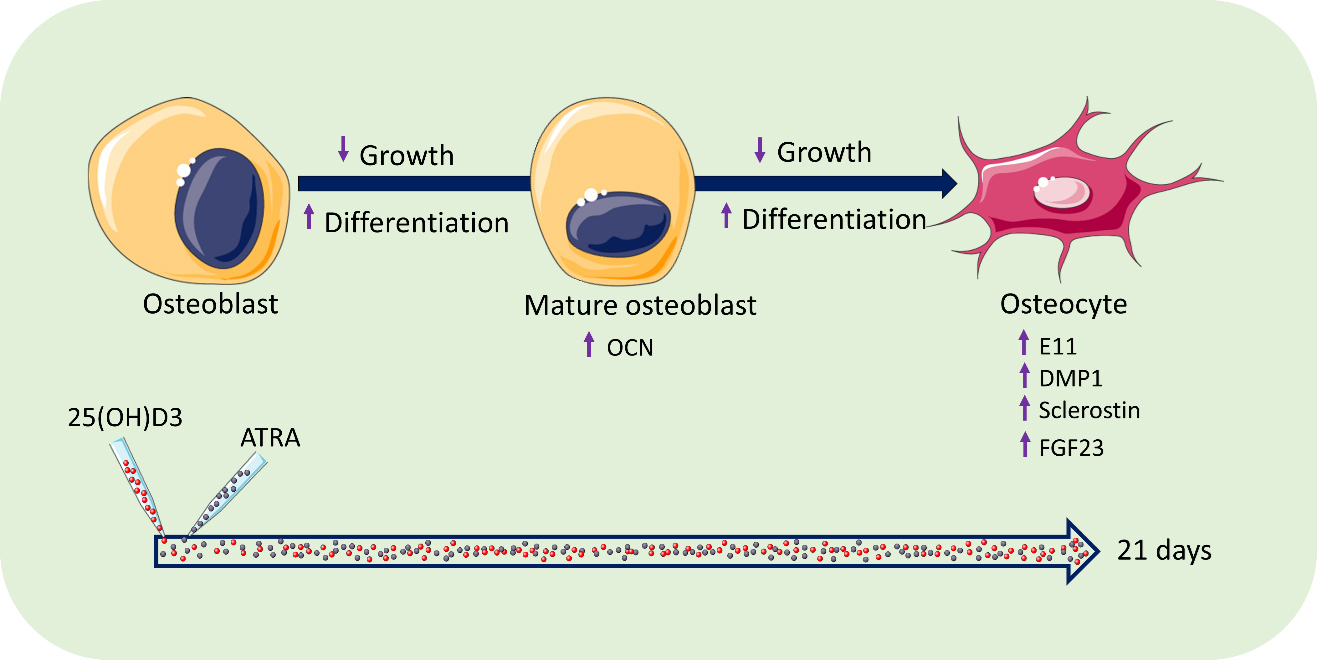 ↓ Growth
↑ Differentiation

↓ Growth
↑ Differentiation

Osteoblast

Mature osteoblast
↑ OCN

Osteocyte
↑ E11
↑ DMP1
↑ Sclerostin
↑ FGF23

25(OH)D3

ATRA

21 days